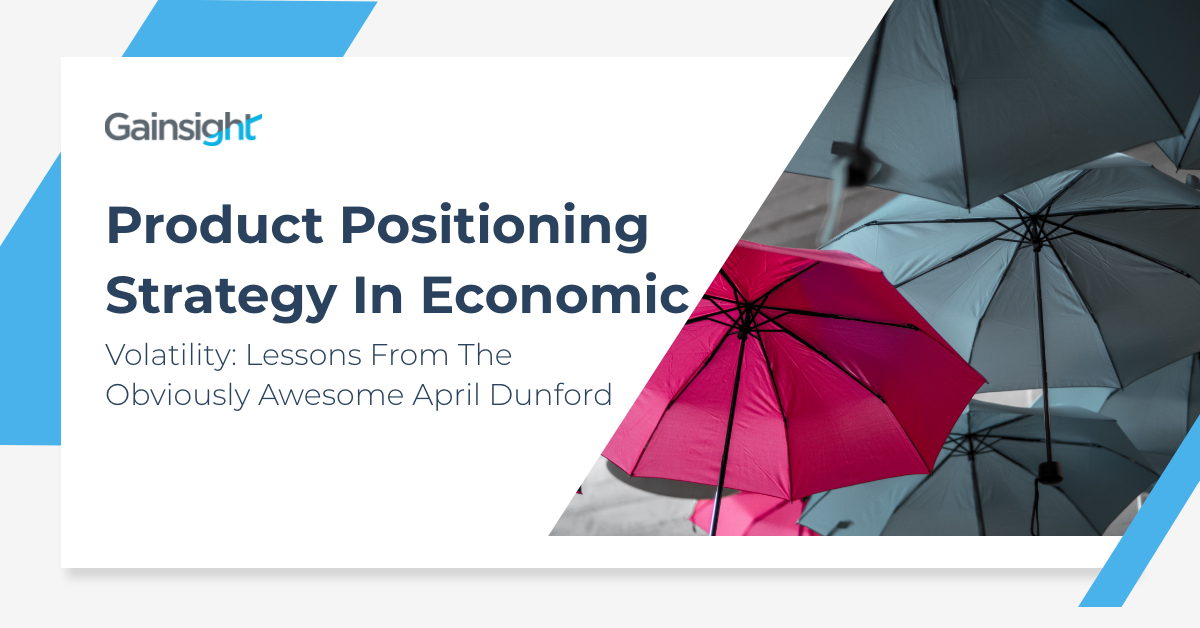 Gainsight

Product Positioning Strategy In Economic

Volatility: Lessons From The Obviously Awesome April Dunford